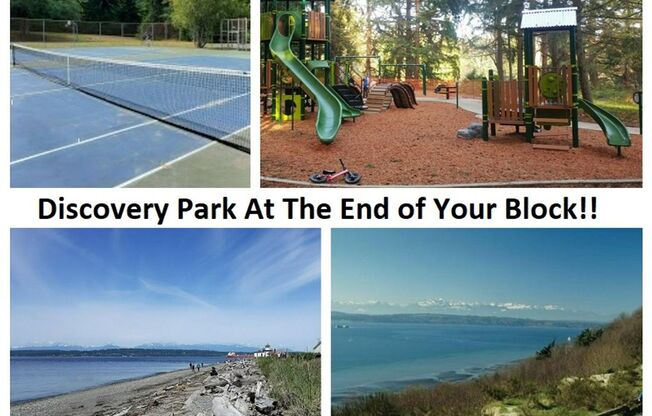 Discovery Park At The End of Your Block!!